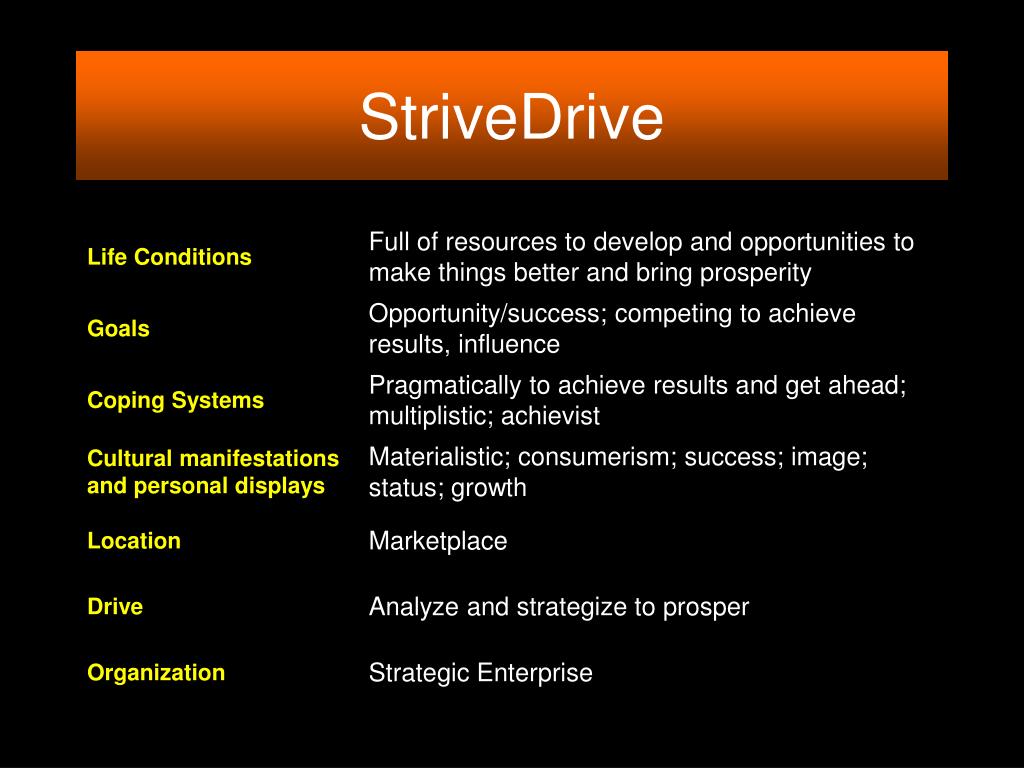 StriveDrive

| | |
|---|---|
| Life Conditions | Full of resources to develop and opportunities to make things better and bring prosperity |
| Goals | Opportunity/success; competing to achieve results, influence |
| Coping Systems | Pragmatically to achieve results and get ahead; multiplistic; achievist |
| Cultural manifestations and personal displays | Materialistic; consumerism; success; image; status; growth |
| Location | Marketplace |
| Drive | Analyze and strategize to prosper |
| Organization | Strategic Enterprise |